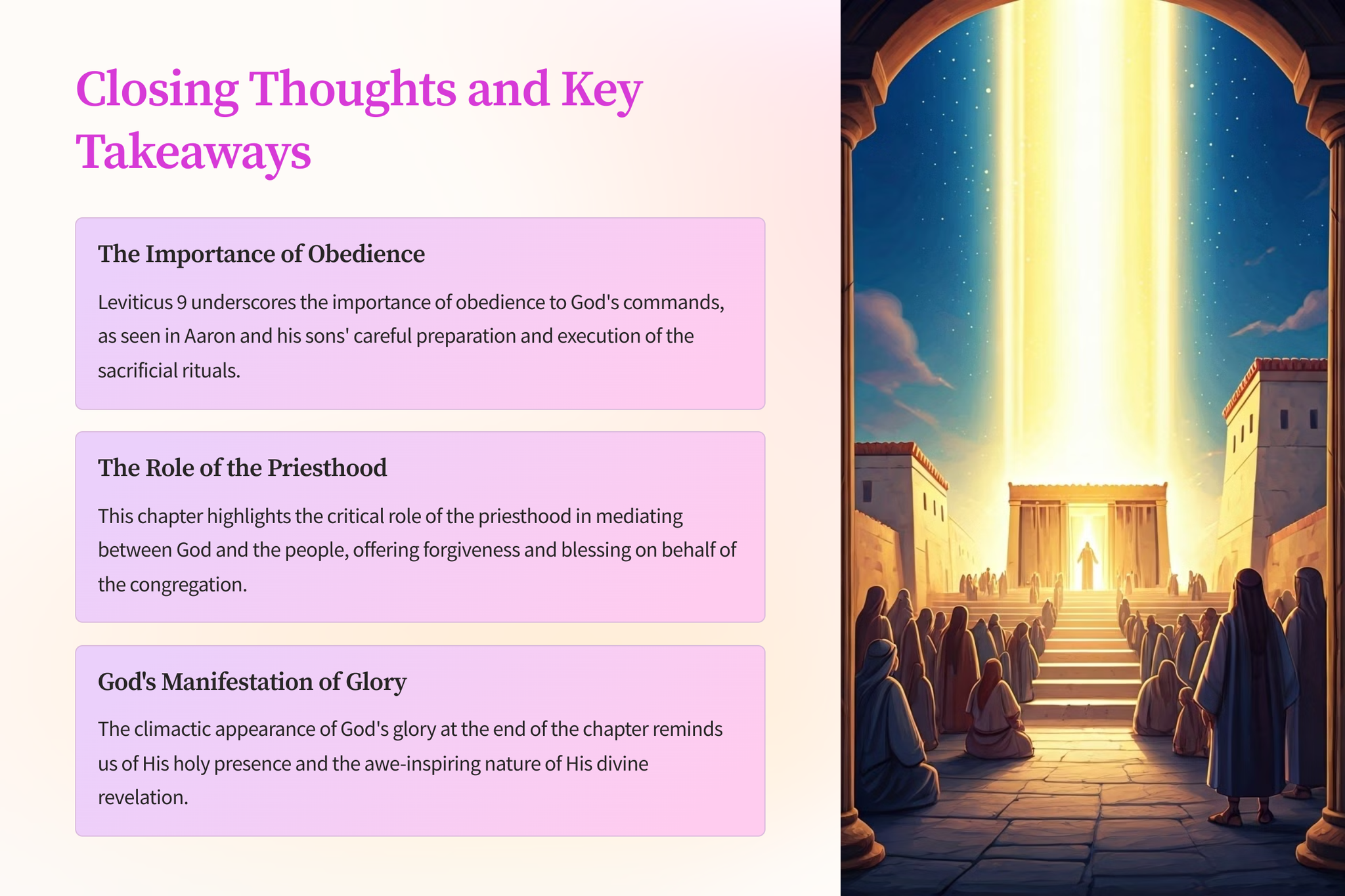 Closing Thoughts and Key Takeaways

The Importance of Obedience

Leviticus 9 underscores the importance of obedience to God's commands, as seen in Aaron and his sons' careful preparation and execution of the sacrificial rituals.

The Role of the Priesthood

This chapter highlights the critical role of the priesthood in mediating between God and the people, offering forgiveness and blessing on behalf of the congregation.

God's Manifestation of Glory

The climactic appearance of God's glory at the end of the chapter reminds us of His holy presence and the awe-inspiring nature of His divine revelation.